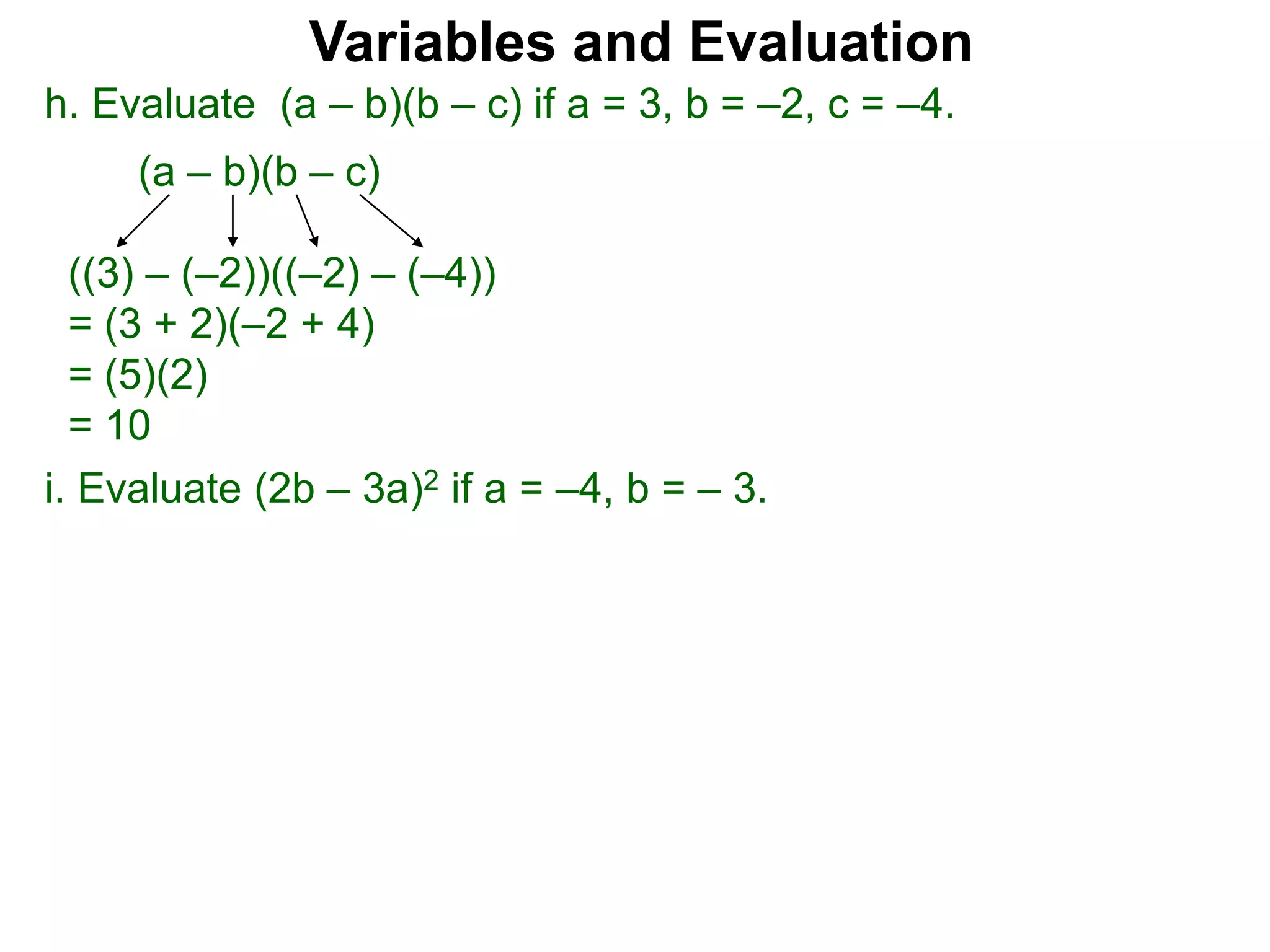 Variables and Evaluation

h. Evaluate $(a – b)(b – c)$ if $a = 3$, $b = –2$, $c = –4$.

$(a – b)(b – c)$

$((3) – (–2))((–2) – (–4))$
$= (3 + 2)(–2 + 4)$
$= (5)(2)$
$= 10$

i. Evaluate $(2b – 3a)^2$ if $a = –4$, $b = – 3$.